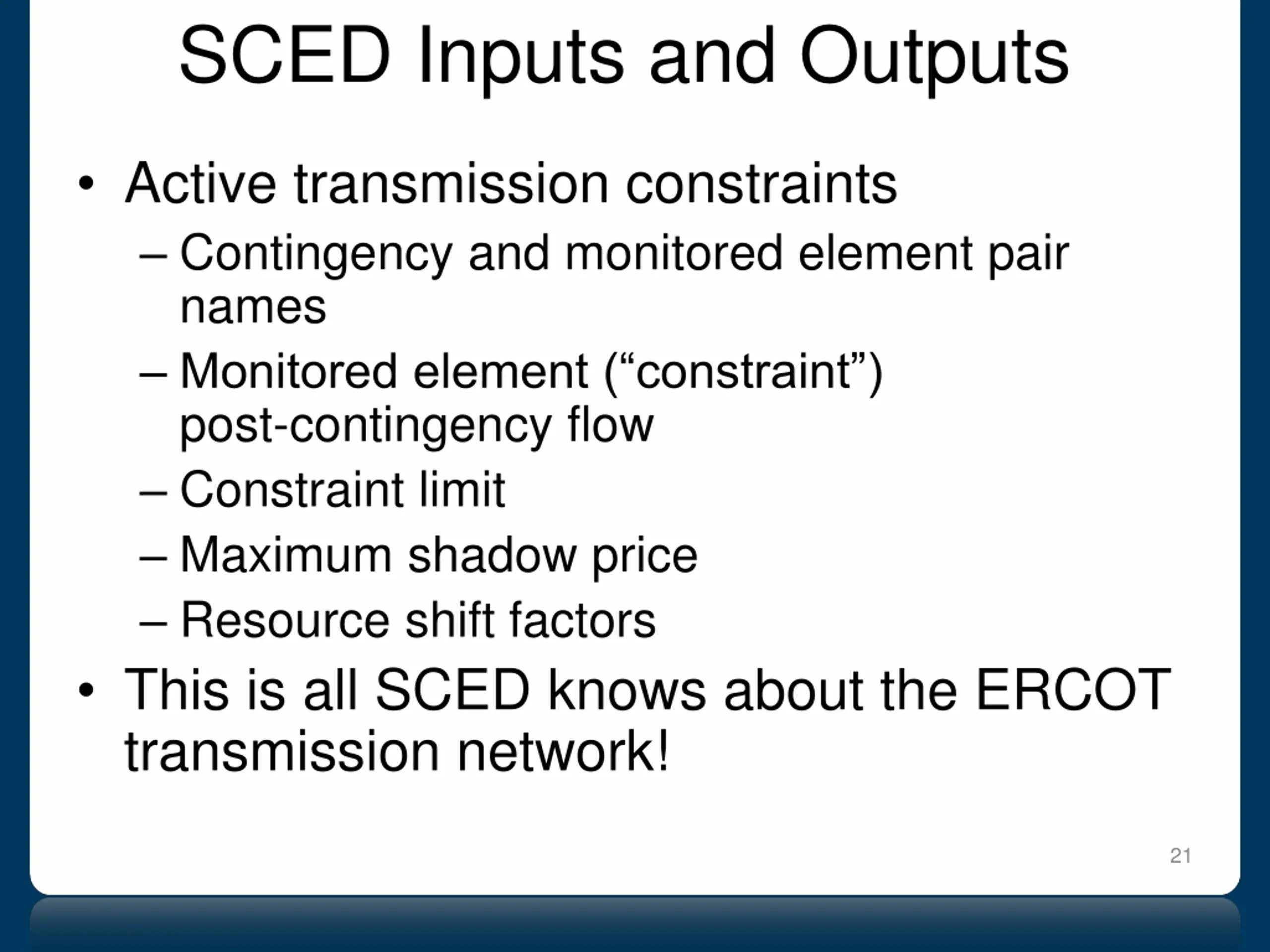 SCED Inputs and Outputs

• Active transmission constraints
– Contingency and monitored element pair names
– Monitored element (“constraint”) post-contingency flow
– Constraint limit
– Maximum shadow price
– Resource shift factors
• This is all SCED knows about the ERCOT transmission network!

21